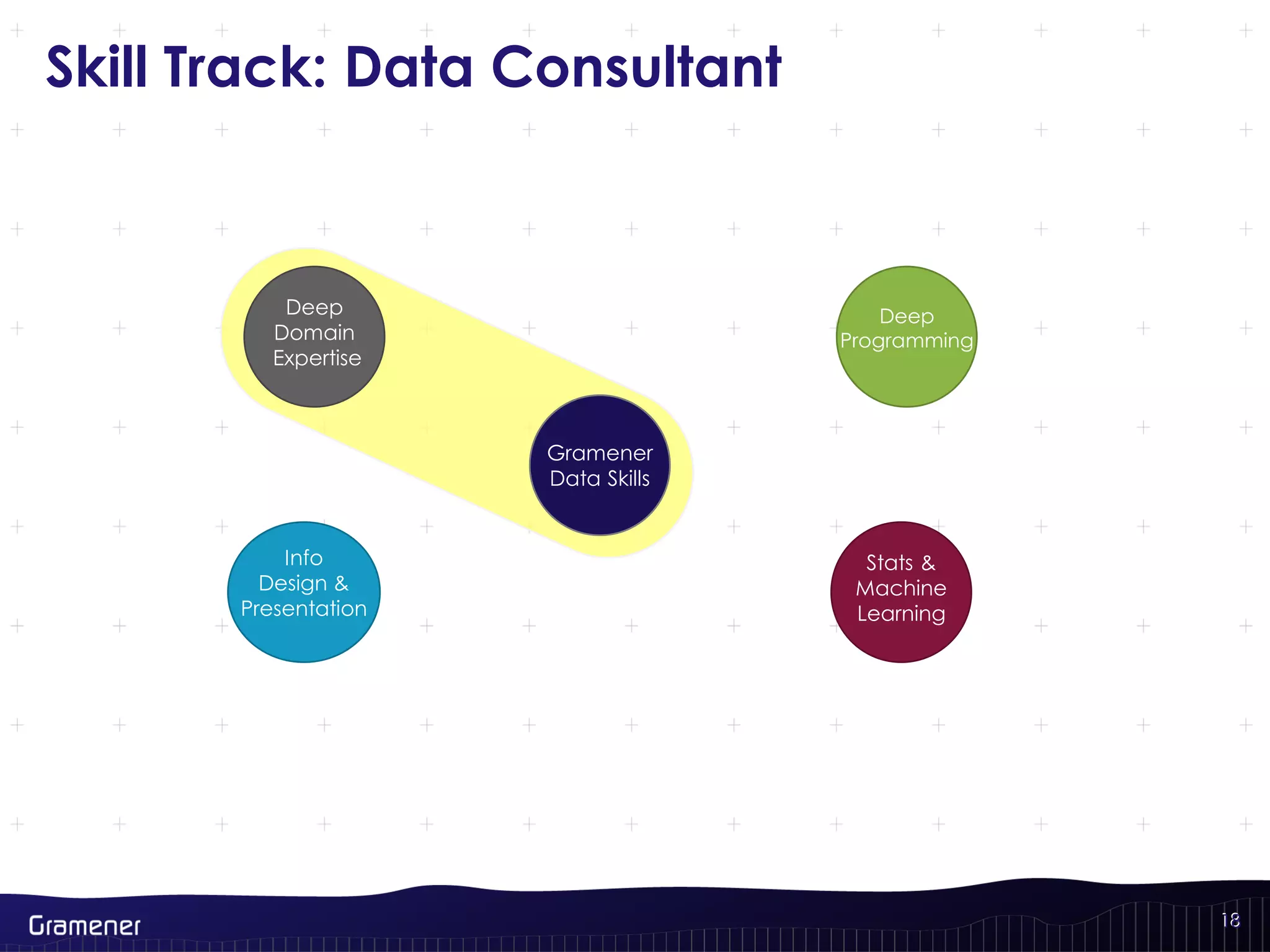 Skill Track: Data Consultant

Deep Domain Expertise

Deep Programming

Gramener Data Skills

Info Design & Presentation

Stats & Machine Learning

Gramener

18